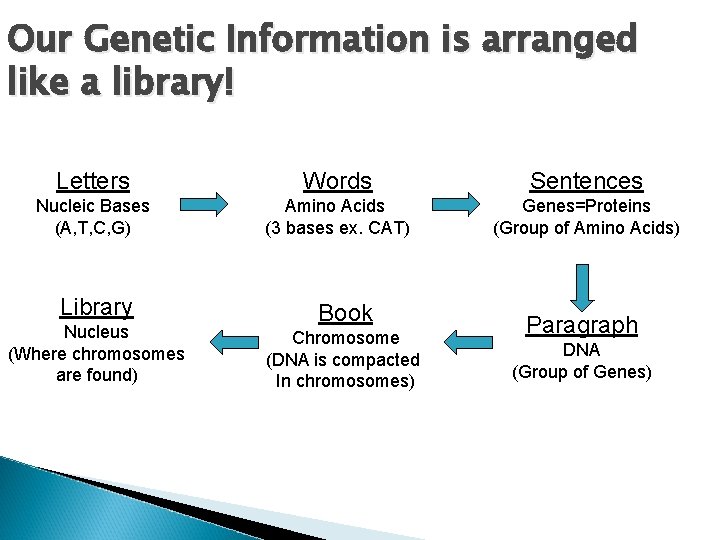 Our Genetic Information is arranged like a library!

Letters
Nucleic Bases
(A,T,C,G)

Words
Amino Acids
(3 bases ex. CAT)

Sentences
Genes=Proteins
(Group of Amino Acids)

Paragraph
DNA
(Group of Genes)

Book
Chromosome
(DNA is compacted In chromosomes)

Library
Nucleus
(Where chromosomes are found)